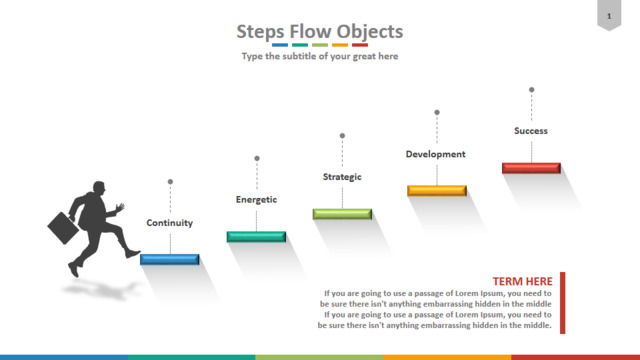 1

Steps Flow Objects

Type the subtitle of your great here

Continuity

Energetic

Strategic

Development

Success

TERM HERE

If you are going to use a passage of Lorem Ipsum, you need to be sure there isn't anything embarrassing hidden in the middle If you are going to use a passage of Lorem Ipsum, you need to be sure there isn't anything embarrassing hidden in the middle.